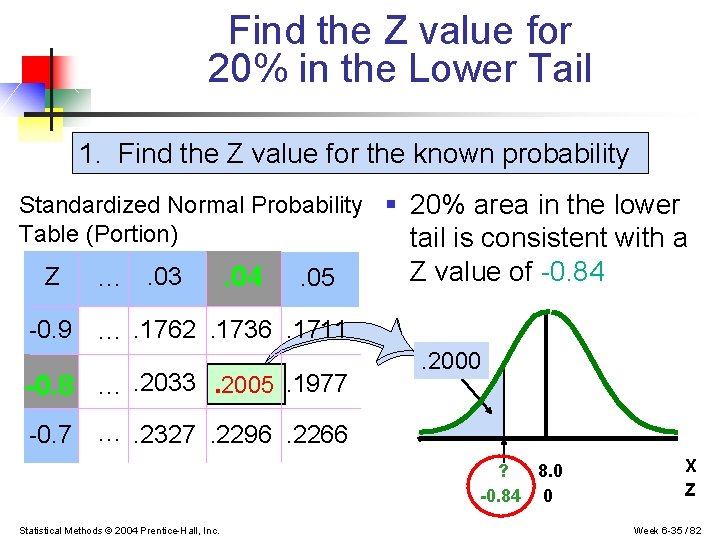 Find the Z value for 20% in the Lower Tail

1. Find the Z value for the known probability

Standardized Normal Probability Table (Portion)

| Z | … | .03 | .04 | .05 |
|---|---|---|---|---|
| -0.9 | … | .1762 | .1736 | .1711 |
| -0.8 | … | .2033 | .2005 | .1977 |
| -0.7 | … | .2327 | .2296 | .2266 |

▪ 20% area in the lower tail is consistent with a Z value of -0.84

.2000

? 8.0 X
-0.84 0 Z

Statistical Methods © 2004 Prentice-Hall, Inc.

Week 6-35 / 82